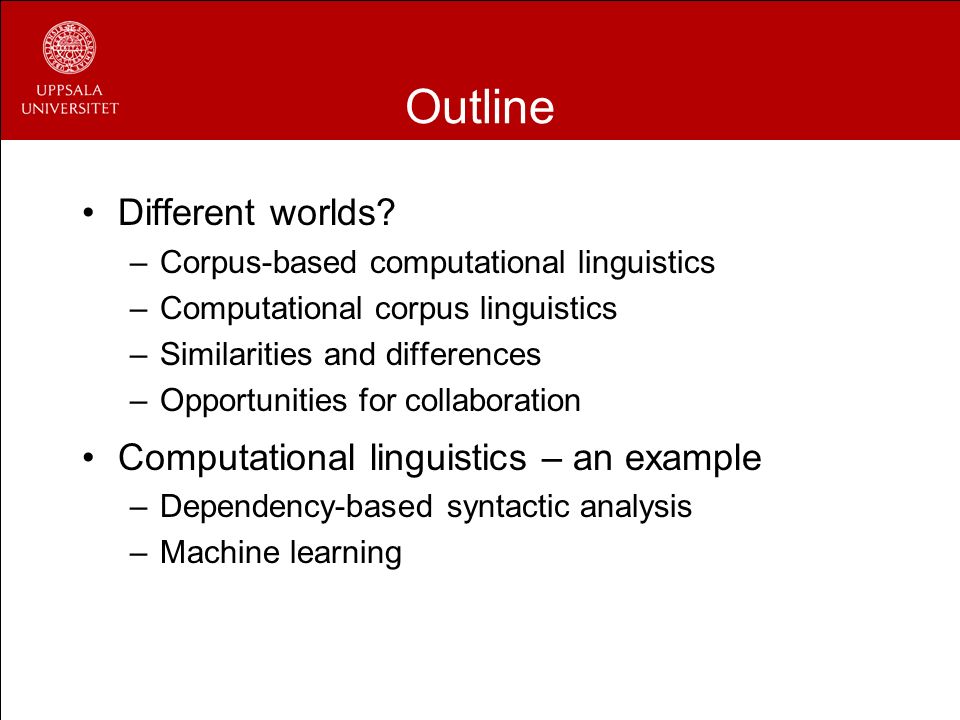 UPPSALA UNIVERSITET

Outline

• Different worlds?
– Corpus-based computational linguistics
– Computational corpus linguistics
– Similarities and differences
– Opportunities for collaboration

• Computational linguistics – an example
– Dependency-based syntactic analysis
– Machine learning